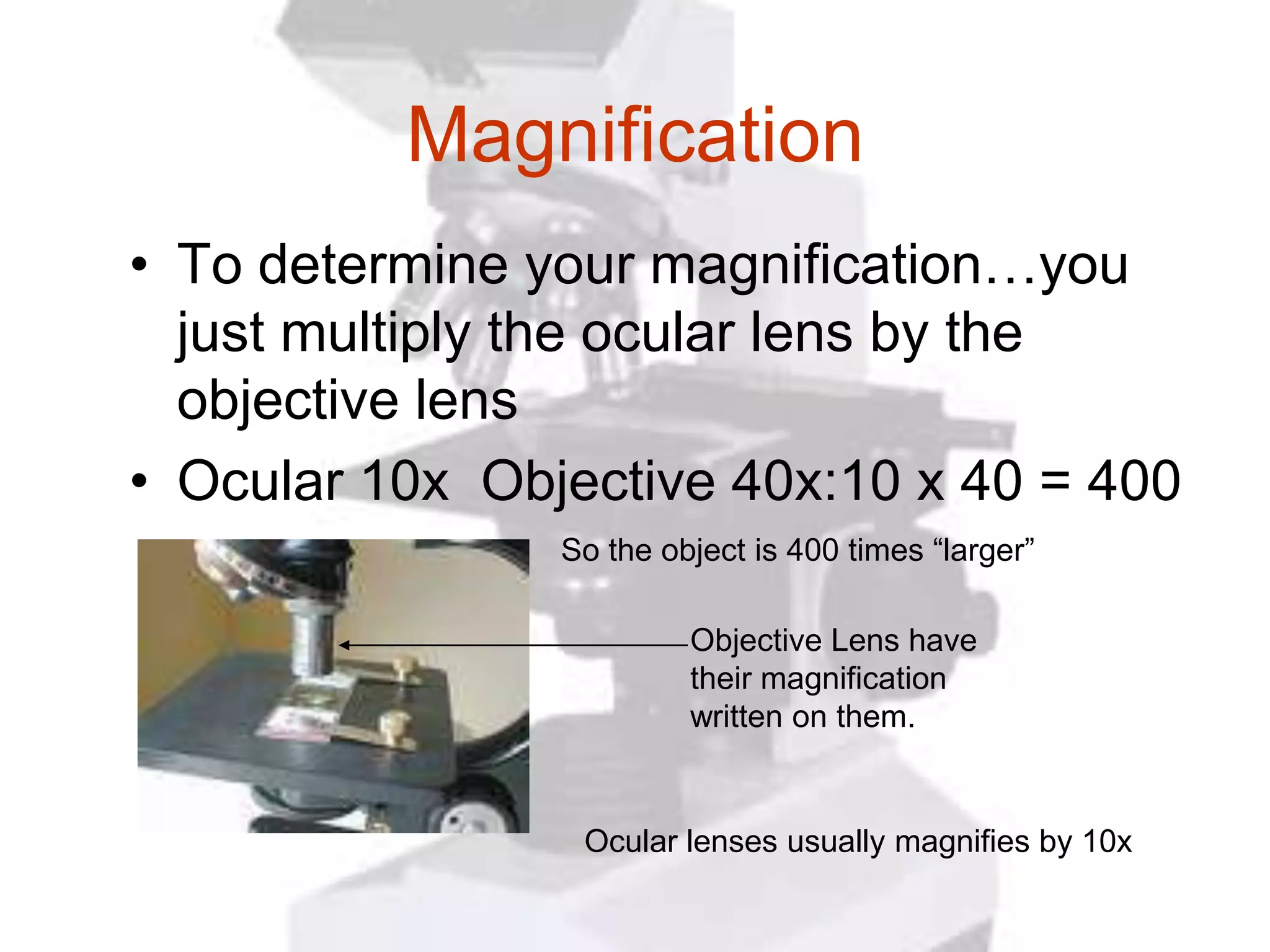 Magnification

• To determine your magnification…you just multiply the ocular lens by the objective lens
• Ocular 10x Objective 40x:10 x 40 = 400

So the object is 400 times “larger”

Objective Lens have their magnification written on them.

Ocular lenses usually magnifies by 10x